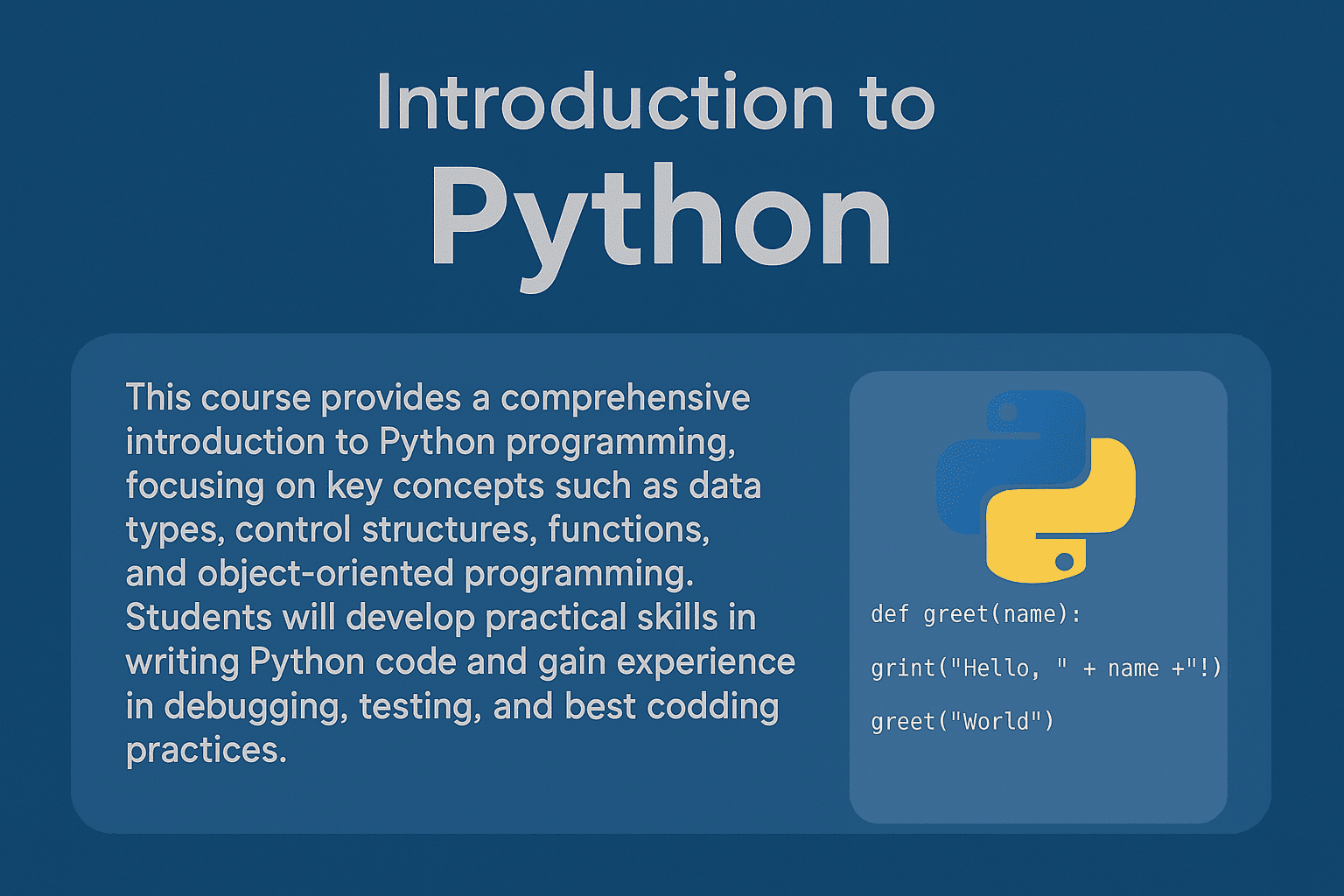 Introduction to
Python

This course provides a comprehensive introduction to Python programming, focusing on key concepts such as data types, control structures, functions, and object-oriented programming. Students will develop practical skills in writing Python code and gain experience in debugging, testing, and best codding practices.

def greet(name):

grint("Hello, " + name +"!)

greet("World")